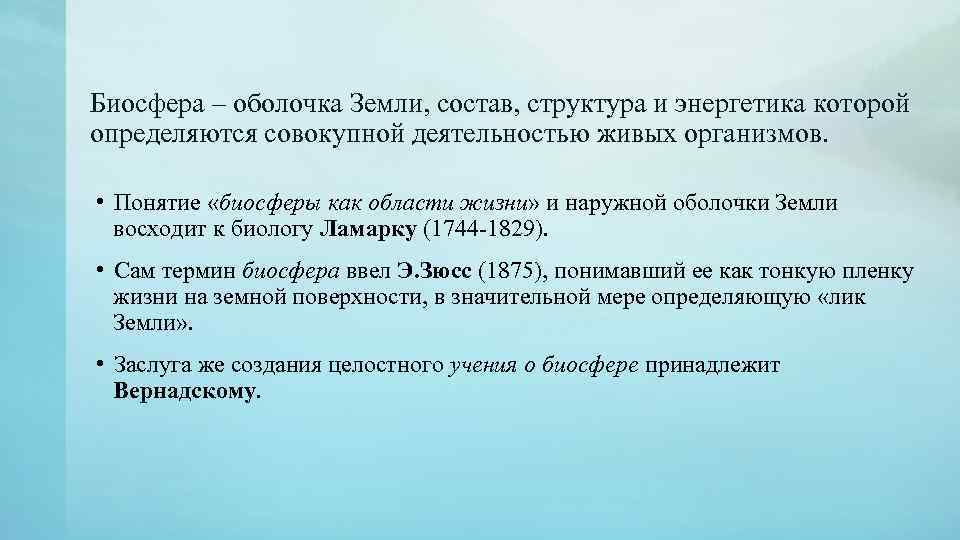 Биосфера – оболочка Земли, состав, структура и энергетика которой определяются совокупной деятельностью живых организмов.

• Понятие «биосферы как области жизни» и наружной оболочки Земли восходит к биологу Ламарку (1744-1829).

• Сам термин биосфера ввел Э.Зюсс (1875), понимавший ее как тонкую пленку жизни на земной поверхности, в значительной мере определяющую «лик Земли».

• Заслуга же создания целостного учения о биосфере принадлежит Вернадскому.